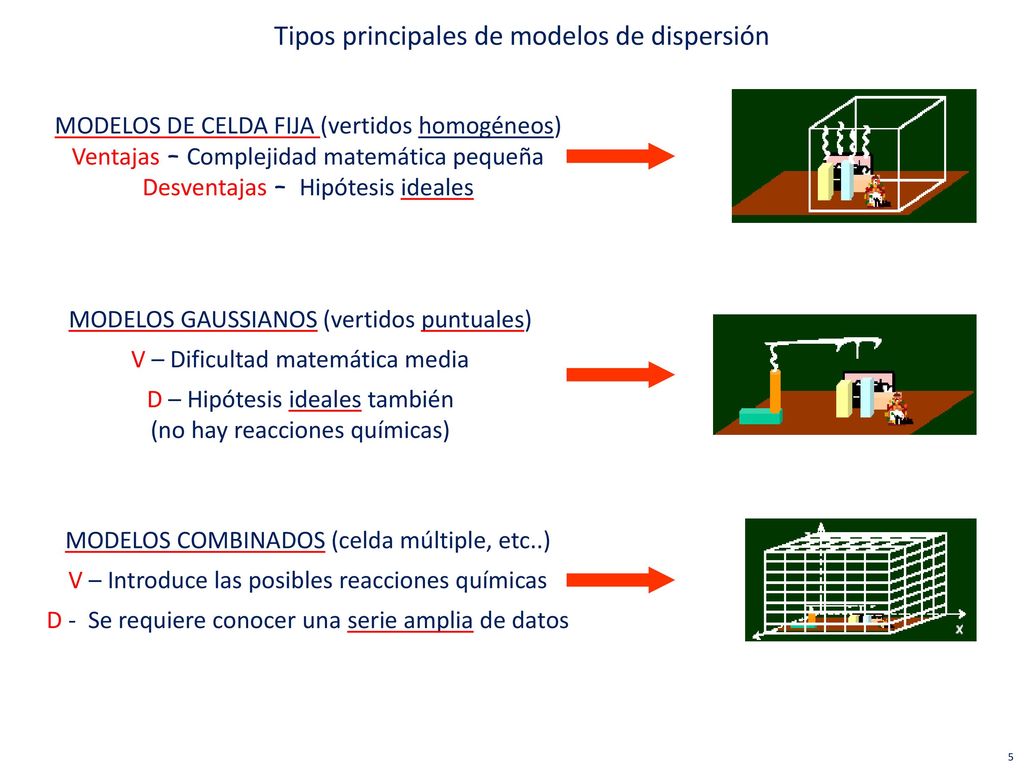 Tipos principales de modelos de dispersión

MODELOS DE CELDA FIJA (vertidos homogéneos)
Ventajas - Complejidad matemática pequeña
Desventajas - Hipótesis ideales

MODELOS GAUSSIANOS (vertidos puntuales)
V – Dificultad matemática media
D – Hipótesis ideales también
(no hay reacciones químicas)

MODELOS COMBINADOS (celda múltiple, etc..)
V – Introduce las posibles reacciones químicas
D - Se requiere conocer una serie amplia de datos

x

5